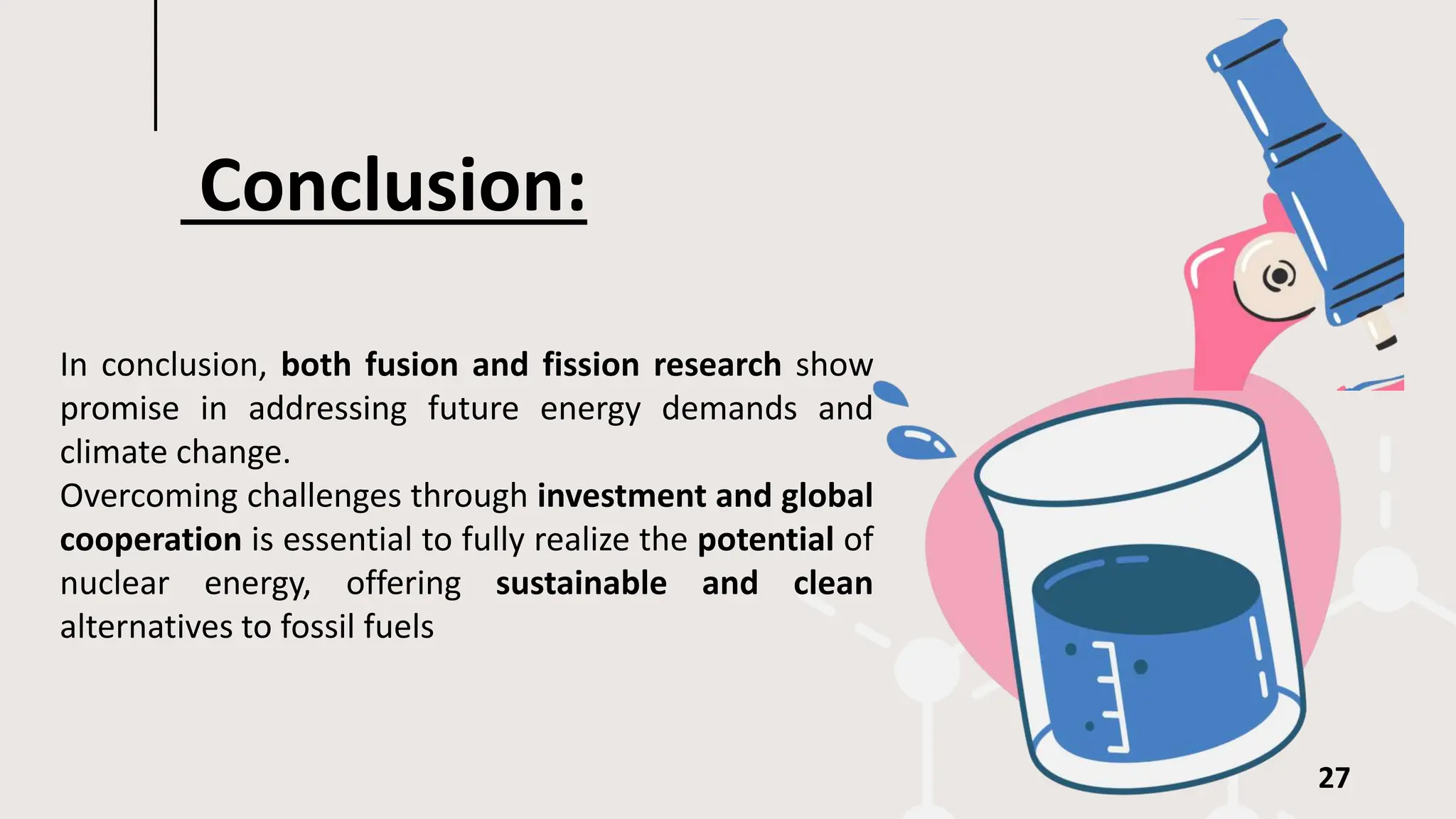 Conclusion:

In conclusion, both fusion and fission research show promise in addressing future energy demands and climate change.
Overcoming challenges through investment and global cooperation is essential to fully realize the potential of nuclear energy, offering sustainable and clean alternatives to fossil fuels

27